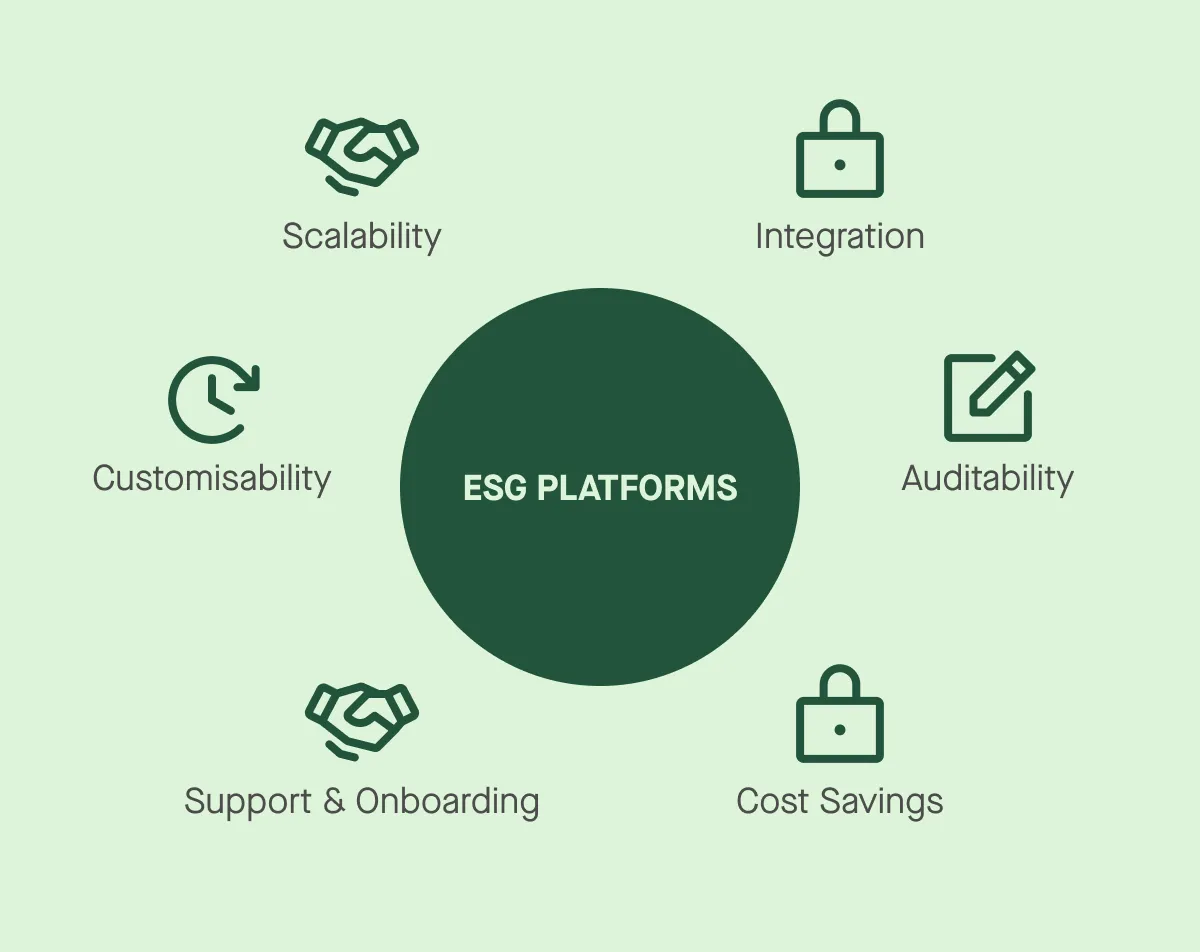 Scalability

Integration

Customisability

ESG PLATFORMS

Auditability

Support & Onboarding

Cost Savings